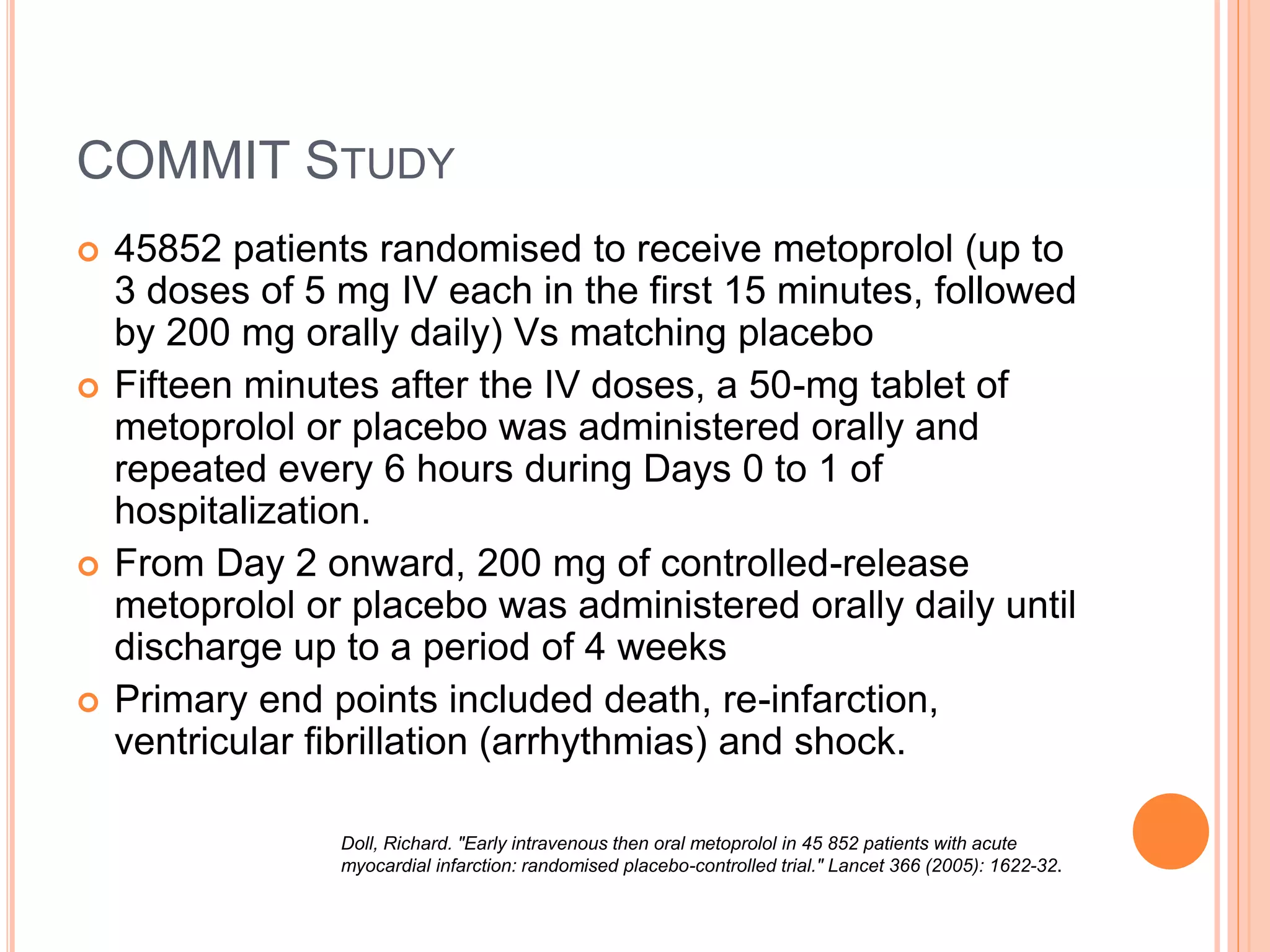 COMMIT STUDY

45852 patients randomised to receive metoprolol (up to 3 doses of 5 mg IV each in the first 15 minutes, followed by 200 mg orally daily) Vs matching placebo

Fifteen minutes after the IV doses, a 50-mg tablet of metoprolol or placebo was administered orally and repeated every 6 hours during Days 0 to 1 of hospitalization.

From Day 2 onward, 200 mg of controlled-release metoprolol or placebo was administered orally daily until discharge up to a period of 4 weeks

Primary end points included death, re-infarction, ventricular fibrillation (arrhythmias) and shock.

Doll, Richard. "Early intravenous then oral metoprolol in 45 852 patients with acute myocardial infarction: randomised placebo-controlled trial." Lancet 366 (2005): 1622-32.